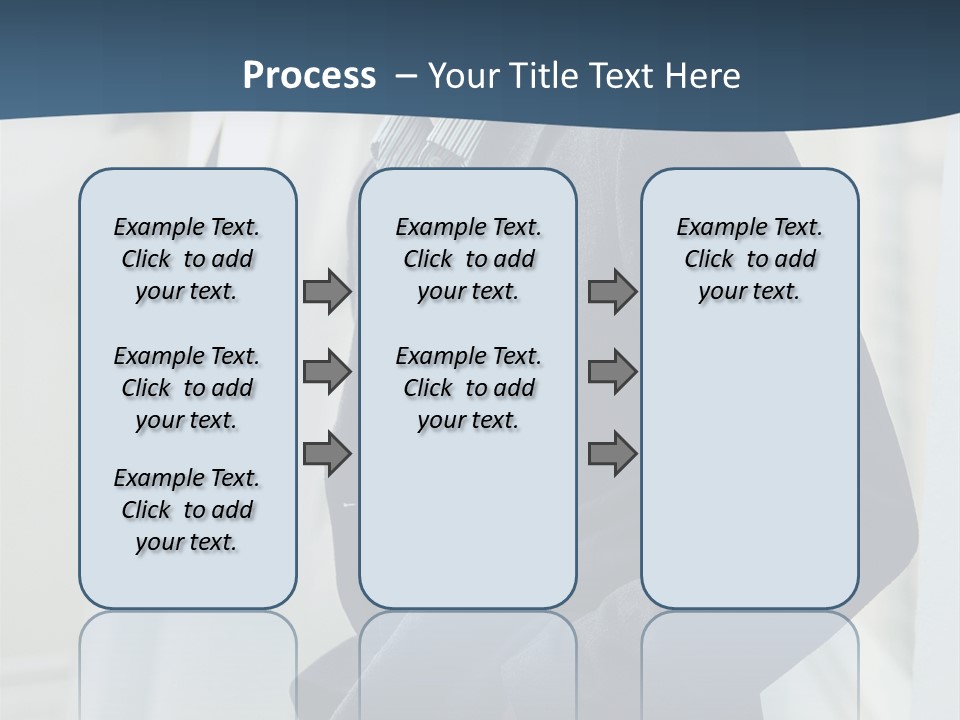 Process – Your Title Text Here

Example Text. Click to add your text.

Example Text. Click to add your text.

Example Text. Click to add your text.

Example Text. Click to add your text.

Example Text. Click to add your text.

Example Text. Click to add your text.